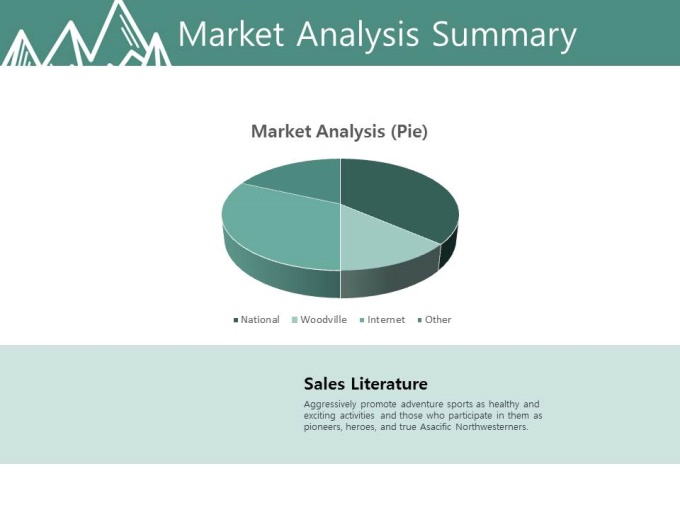 Market Analysis Summary

Market Analysis (Pie)

National Woodville Internet Other

Sales Literature

Aggressively promote adventure sports as healthy and exciting activities and those who participate in them as pioneers, heroes, and true Asacific Northwesterners.